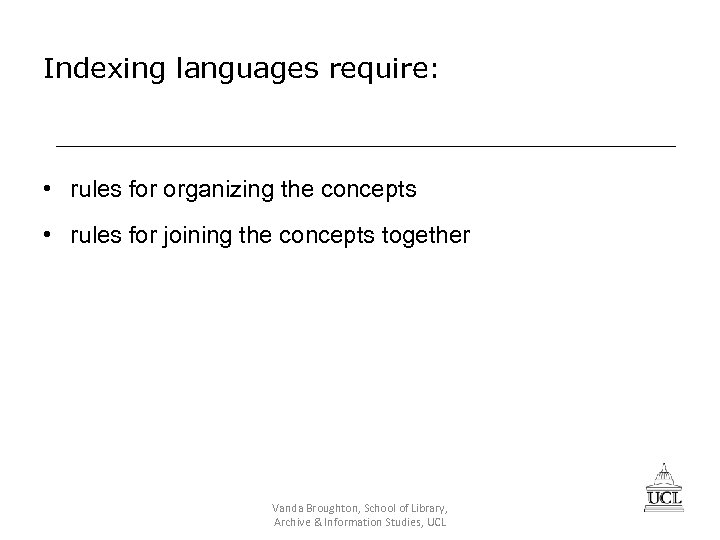 Indexing languages require:

• rules for organizing the concepts

• rules for joining the concepts together

Vanda Broughton, School of Library, Archive & Information Studies, UCL

UCL